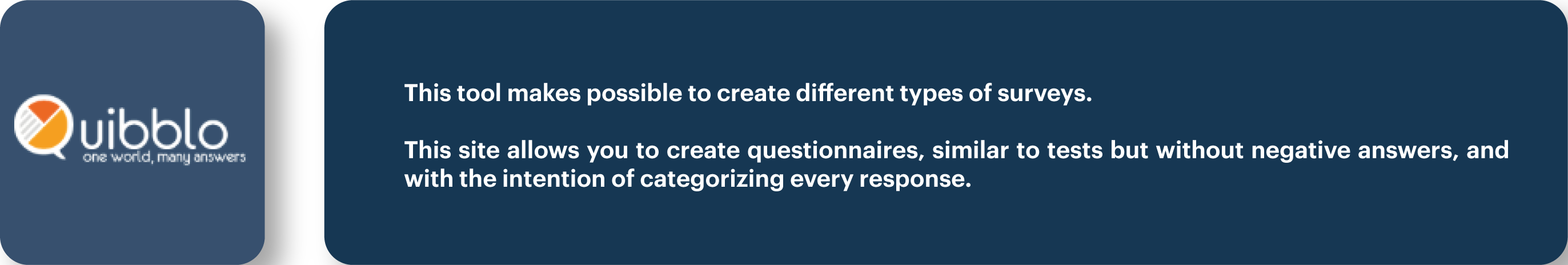 Quibblo
one world, many answers

This tool makes possible to create different types of surveys.

This site allows you to create questionnaires, similar to tests but without negative answers, and with the intention of categorizing every response.